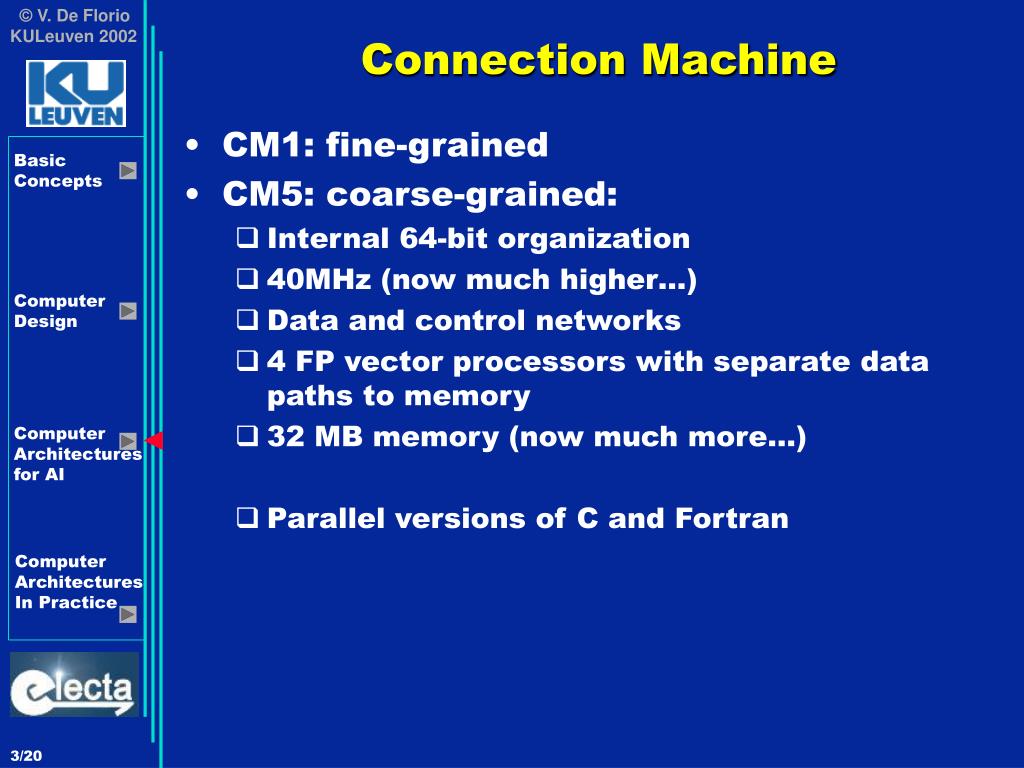 © V. De Florio
KULeuven 2002

KU LEUVEN

Basic Concepts

Computer Design

Computer Architectures for AI

Computer Architectures In Practice

electa

3/20

Connection Machine

• CM1: fine-grained
• CM5: coarse-grained:
❑ Internal 64-bit organization
❑ 40MHz (now much higher…)
❑ Data and control networks
❑ 4 FP vector processors with separate data paths to memory
❑ 32 MB memory (now much more…)

❑ Parallel versions of C and Fortran